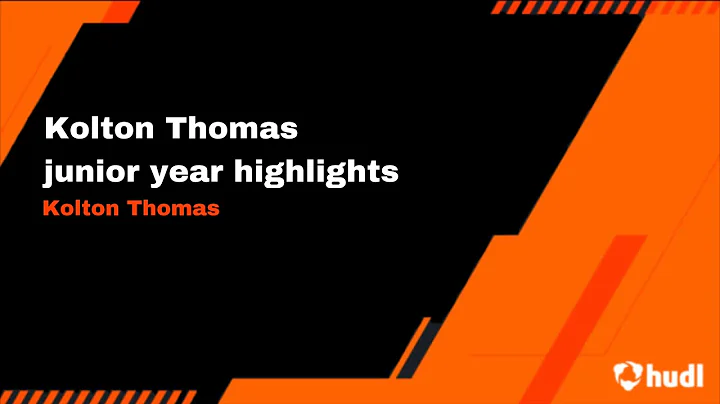 Kolton Thomas
junior year highlights
Kolton Thomas

hudl